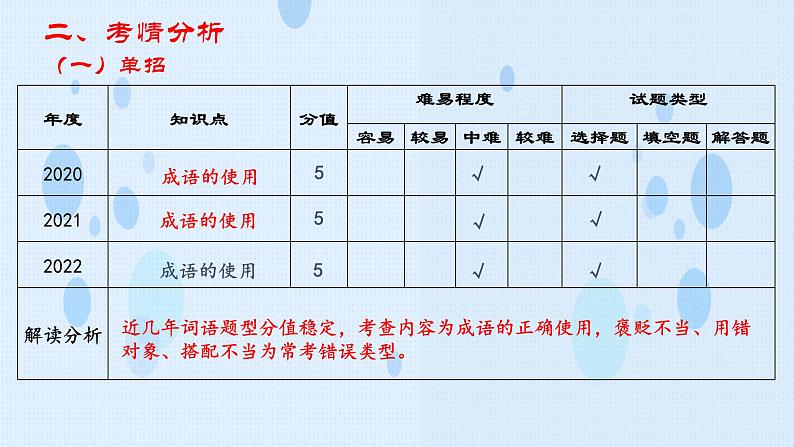 二、考情分析

（一）单招

| 年度 | 知识点 | 分值 | 难易程度 | | | | 试题类型 | | |
|---|---|---|---|---|---|---|---|---|---|
| | | | 容易 | 较易 | 中难 | 较难 | 选择题 | 填空题 | 解答题 |
| 2020 | 成语的使用 | 5 | | | √ | | √ | | |
| 2021 | 成语的使用 | 5 | | | √ | | √ | | |
| 2022 | 成语的使用 | 5 | | | √ | | √ | | |
| 解读分析 | 近几年词语题型分值稳定，考查内容为成语的正确使用，褒贬不当、用错对象、搭配不当为常考错误类型。 | | | | | | | | |